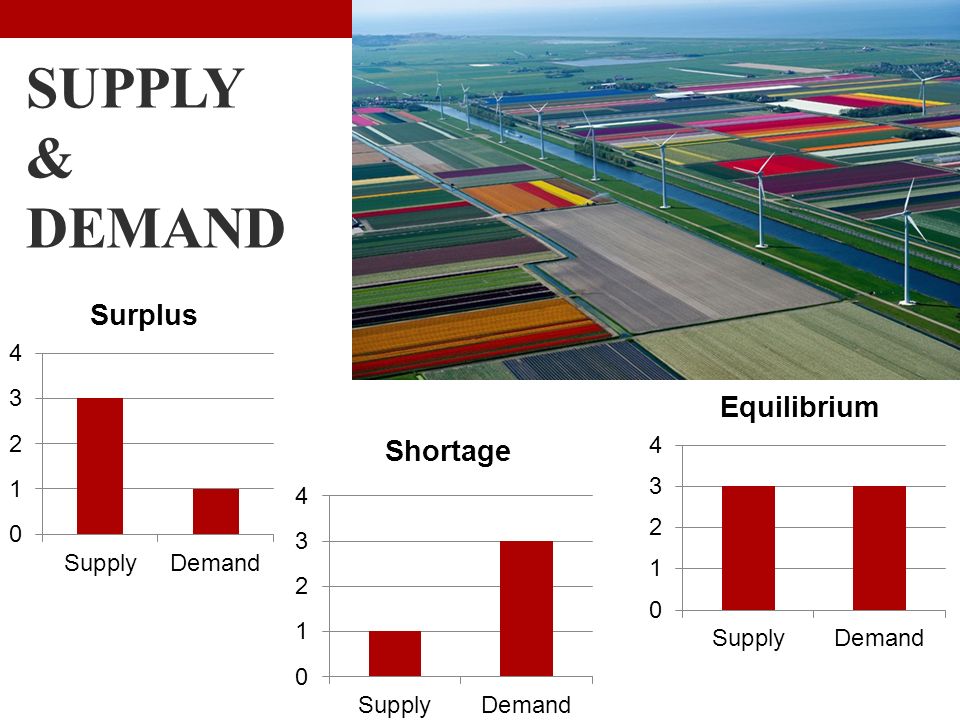 SUPPLY
&
DEMAND

Surplus

4
3
2
1
0

Supply Demand

Shortage

4
3
2
1
0

Supply Demand

Equilibrium

4
3
2
1
0

Supply Demand